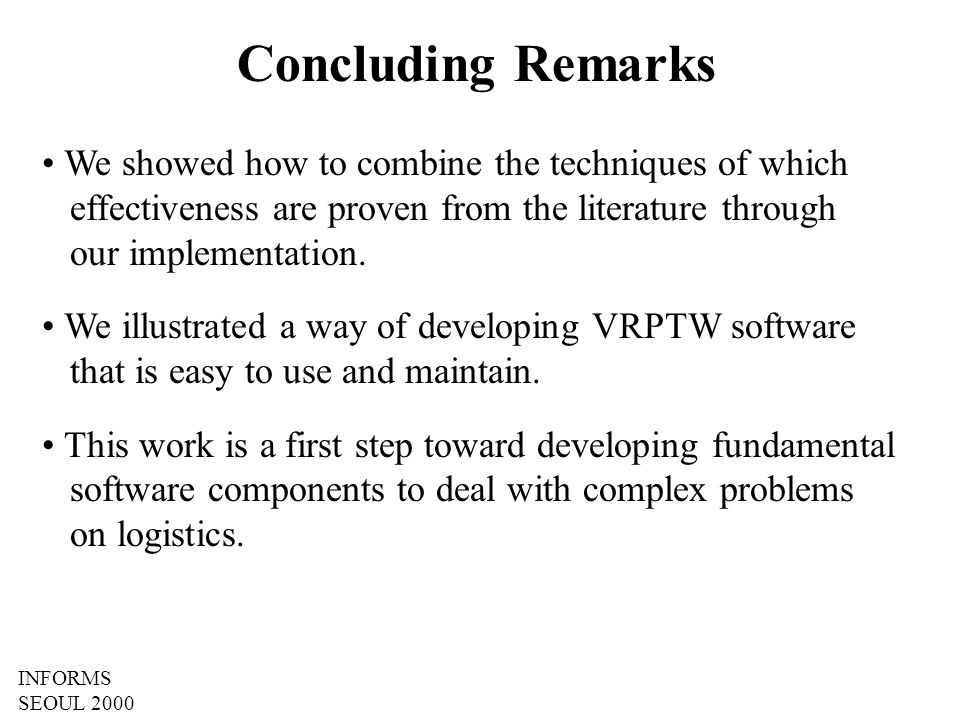 Concluding Remarks

• We showed how to combine the techniques of which effectiveness are proven from the literature through our implementation.

• We illustrated a way of developing VRPTW software that is easy to use and maintain.

• This work is a first step toward developing fundamental software components to deal with complex problems on logistics.

INFORMS
SEOUL 2000